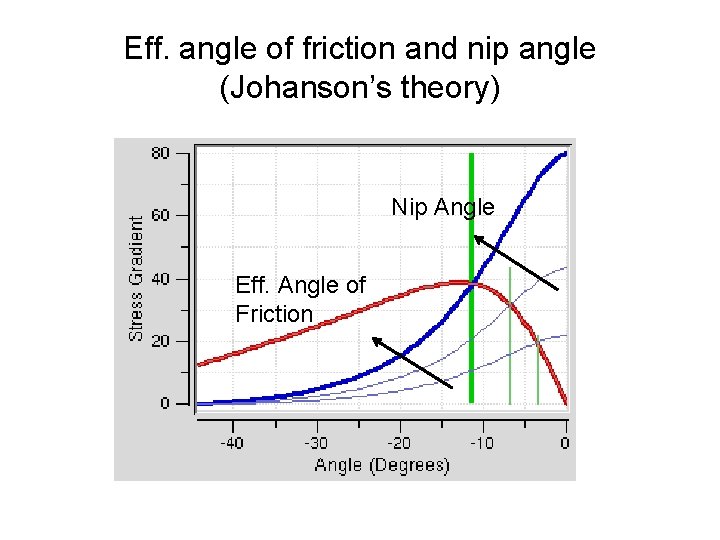 Eff. angle of friction and nip angle
(Johanson's theory)

80
60
40
20
0
Stress Gradient

Nip Angle

Eff. Angle of Friction

-40
-30
-20
-10
0
Angle (Degrees)